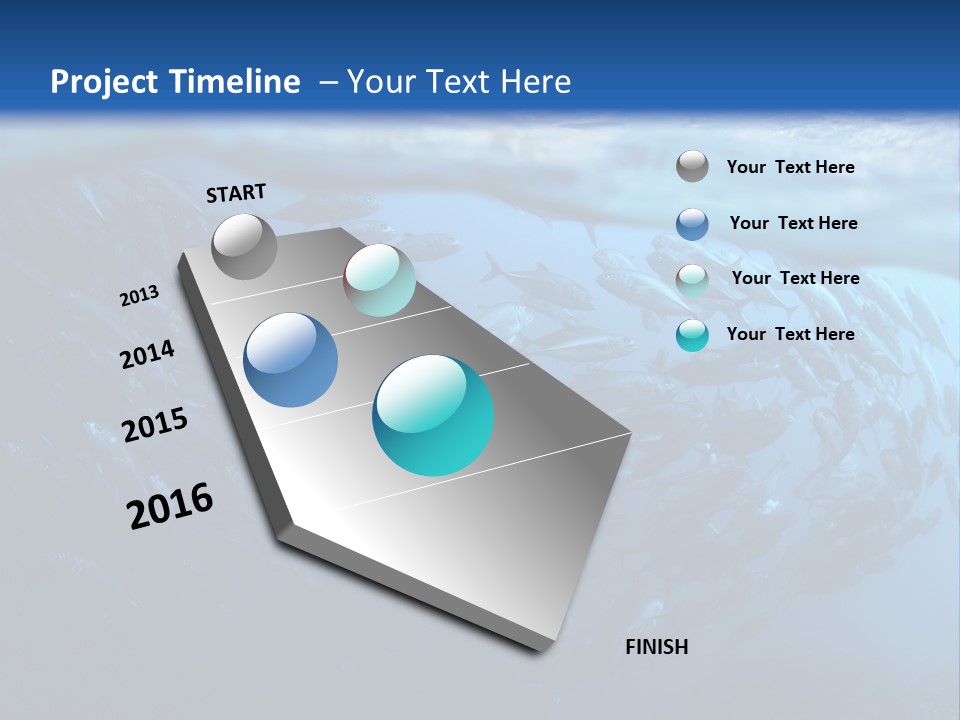 Project Timeline – Your Text Here

START

2013

2014

2015

2016

FINISH

Your Text Here

Your Text Here

Your Text Here

Your Text Here